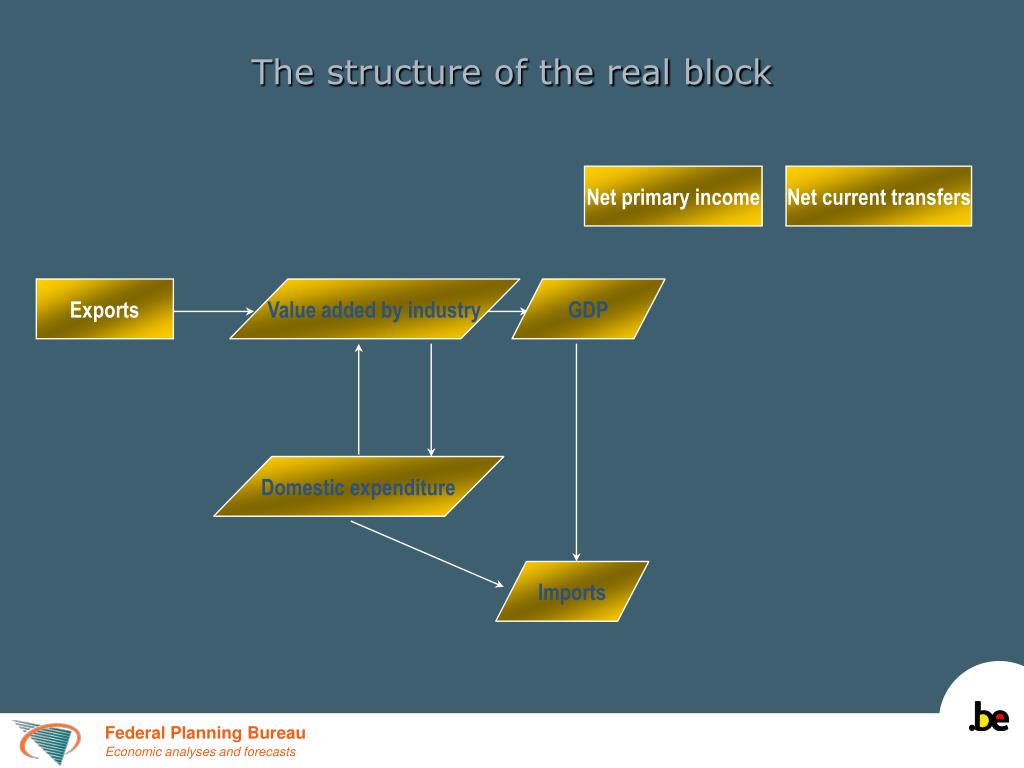 The structure of the real block

Net primary income

Net current transfers

Exports

Value added by industry

GDP

Domestic expenditure

Imports

Federal Planning Bureau
Economic analyses and forecasts

.be